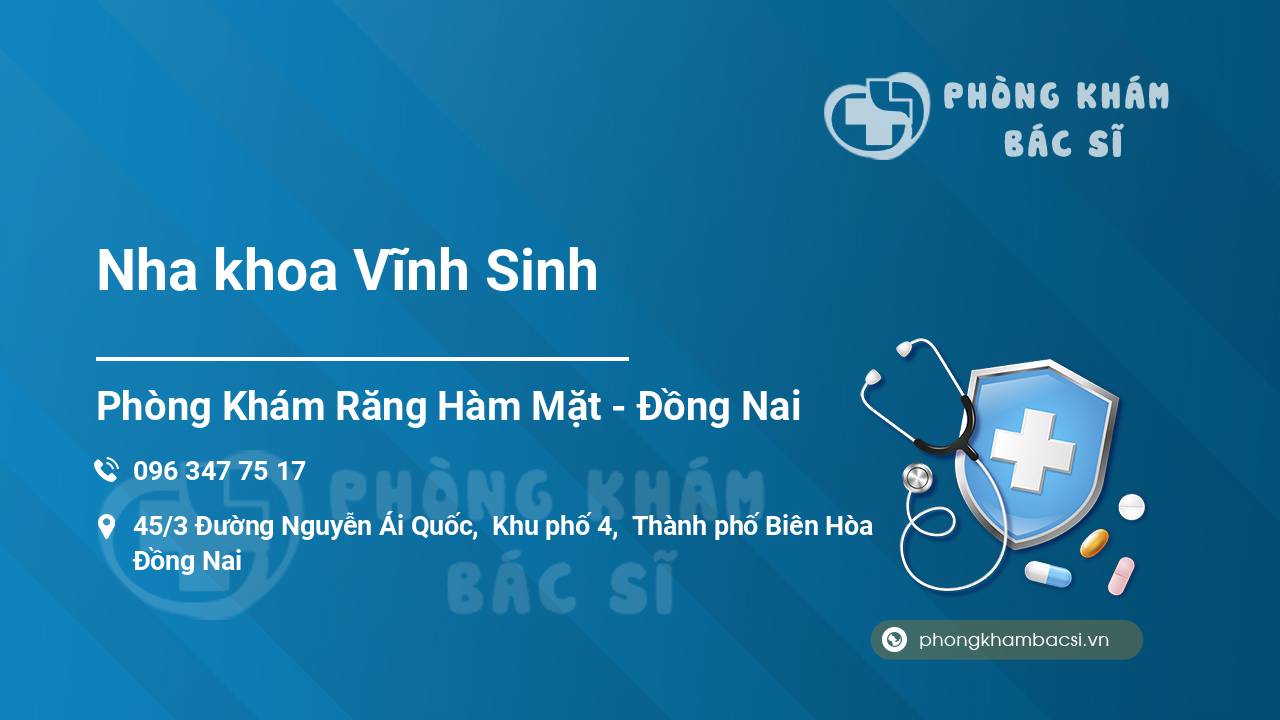 PHÒNG KHÁM BÁC SĨ

Nha khoa Vĩnh Sinh

Phòng Khám Răng Hàm Mặt - Đồng Nai

096 347 75 17

45/3 Đường Nguyễn Ái Quốc, Khu phố 4, Thành phố Biên Hòa Đồng Nai

PHÒNG KHÁM BÁC SĨ

phongkhambacsi.vn